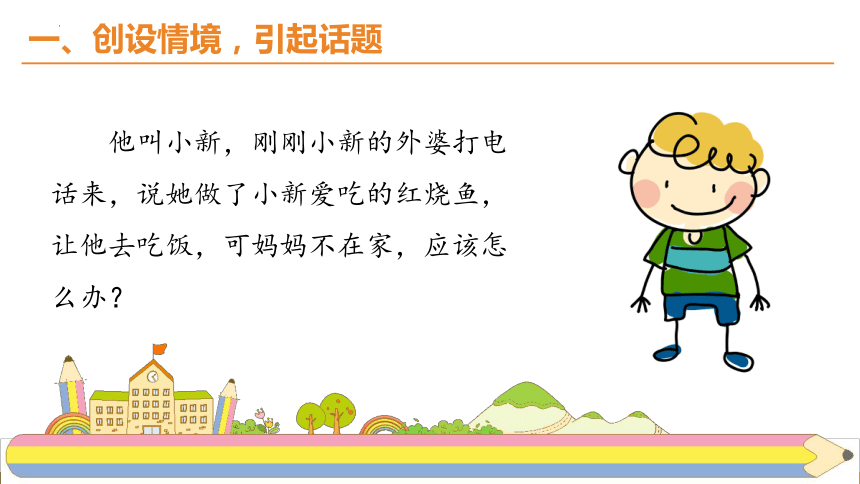 一、创设情境，引起话题

他叫小新，刚刚小新的外婆打电话来，说她做了小新爱吃的红烧鱼，让他去吃饭，可妈妈不在家，应该怎么办？